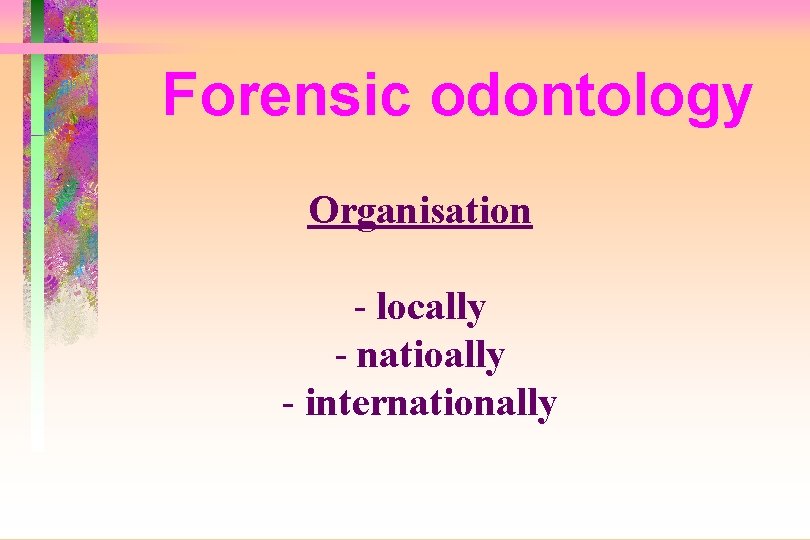 Forensic odontology

Organisation

- locally
- natioally
- internationally